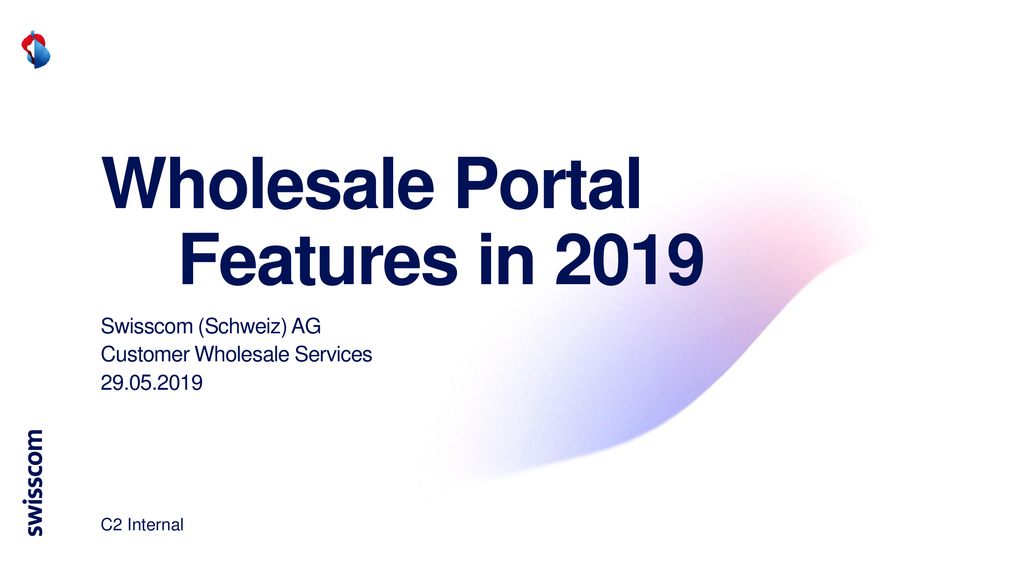 Wholesale Portal Features in 2019

Swisscom (Schweiz) AG
Customer Wholesale Services
29.05.2019

swisscom

C2 Internal